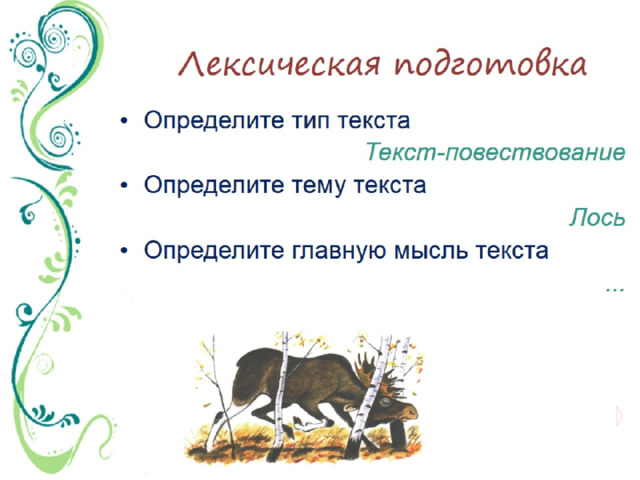 Лексическая подготовка

• Определите тип текста

Текст-повествование

• Определите тему текста

Лось

• Определите главную мысль текста

...